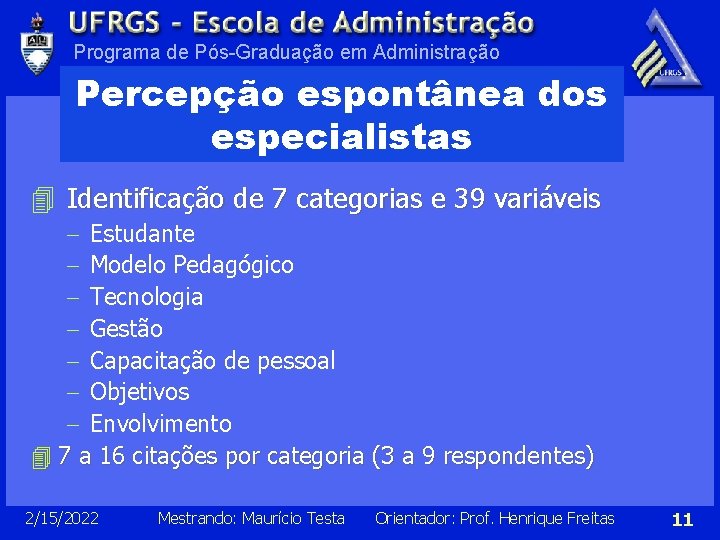 UFRGS - Escola de Administração
Programa de Pós-Graduação em Administração

UFRGS

Percepção espontânea dos especialistas

Identificação de 7 categorias e 39 variáveis
– Estudante
– Modelo Pedagógico
– Tecnologia
– Gestão
– Capacitação de pessoal
– Objetivos
– Envolvimento

7 a 16 citações por categoria (3 a 9 respondentes)

2/15/2022 Mestrando: Maurício Testa Orientador: Prof. Henrique Freitas 11